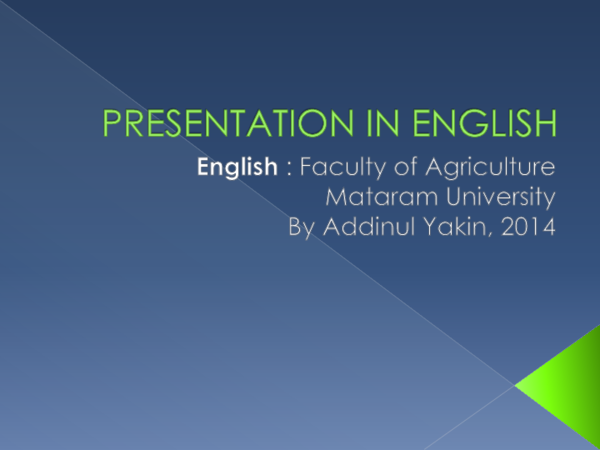 PRESENTATION IN ENGLISH

English : Faculty of Agriculture
Mataram University
By Addinul Yakin, 2014